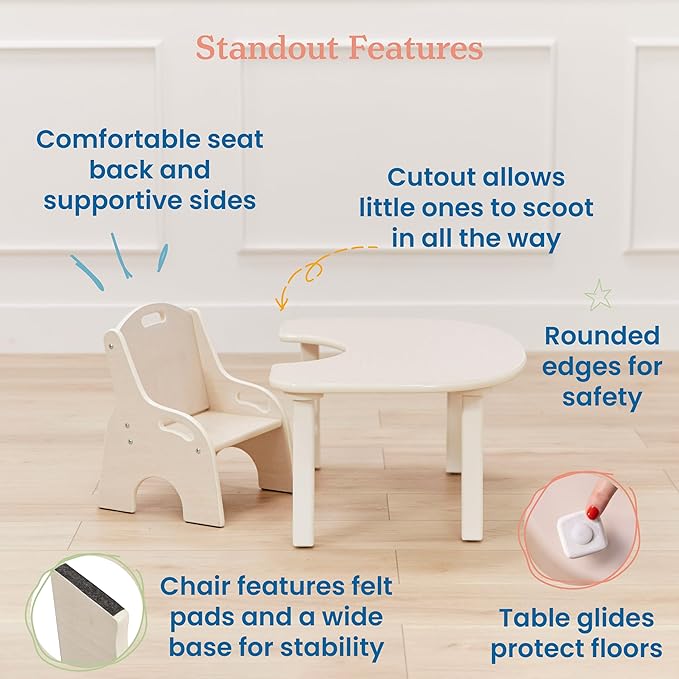 Standout Features

Comfortable seat back and supportive sides

Cutout allows little ones to scoot in all the way

Rounded edges for safety

Chair features felt pads and a wide base for stability

Table glides protect floors